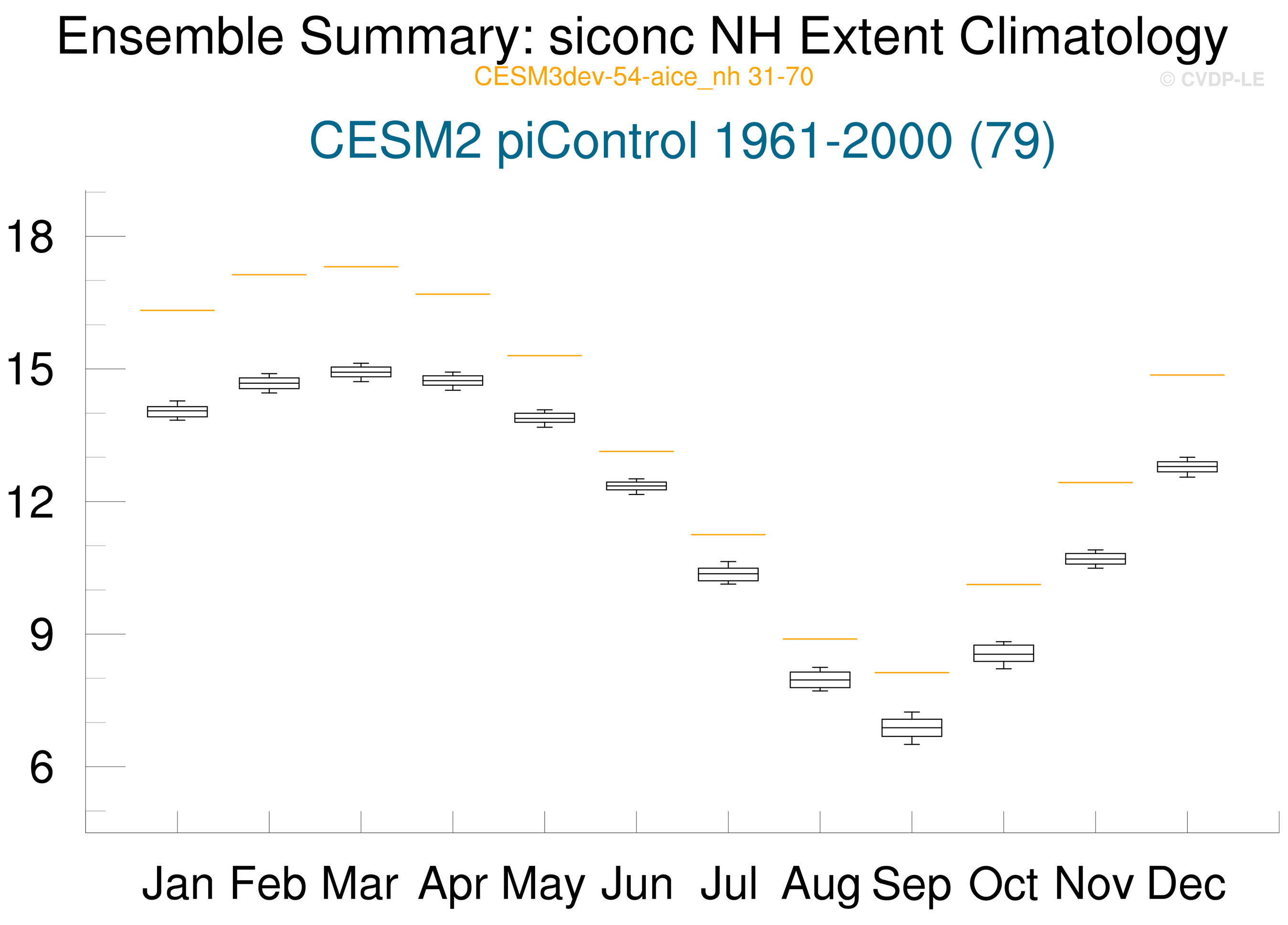 Ensemble Summary: siconc NH Extent Climatology
CESM3dev-54-aice_nh 31-70
© CVDP-LE

CESM2 piControl 1961-2000 (79)

18
15
12
9
6

Jan Feb Mar Apr May Jun Jul Aug Sep Oct Nov Dec